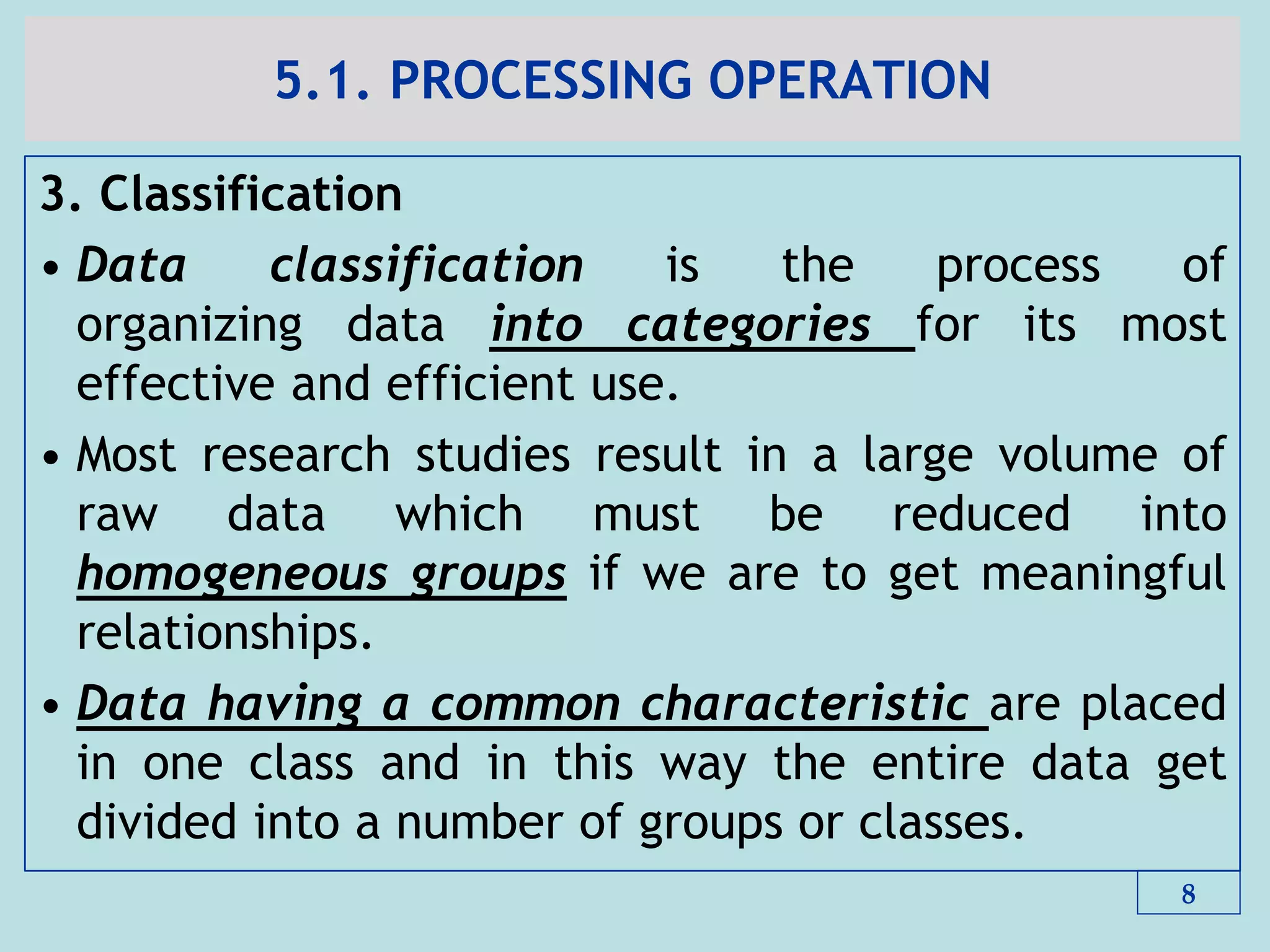 5.1. PROCESSING OPERATION

3. Classification

• Data classification is the process of organizing data into categories for its most effective and efficient use.

• Most research studies result in a large volume of raw data which must be reduced into homogeneous groups if we are to get meaningful relationships.

• Data having a common characteristic are placed in one class and in this way the entire data get divided into a number of groups or classes.

8